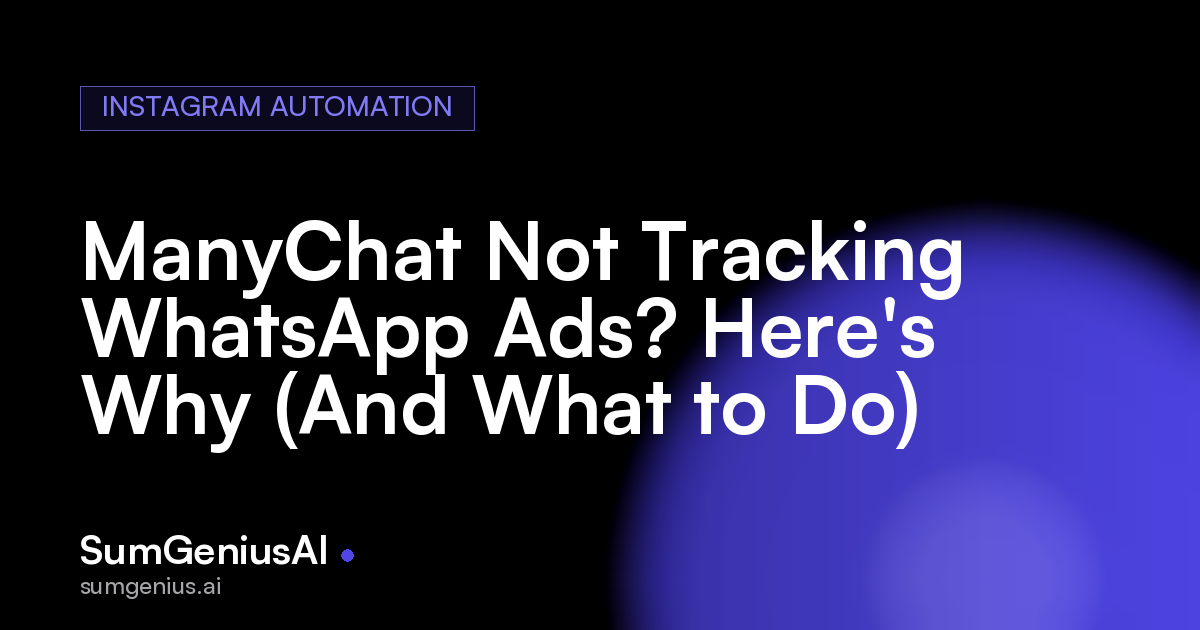 INSTAGRAM AUTOMATION

ManyChat Not Tracking WhatsApp Ads? Here's Why (And What to Do)

SumGeniusAI

sumgenius.ai